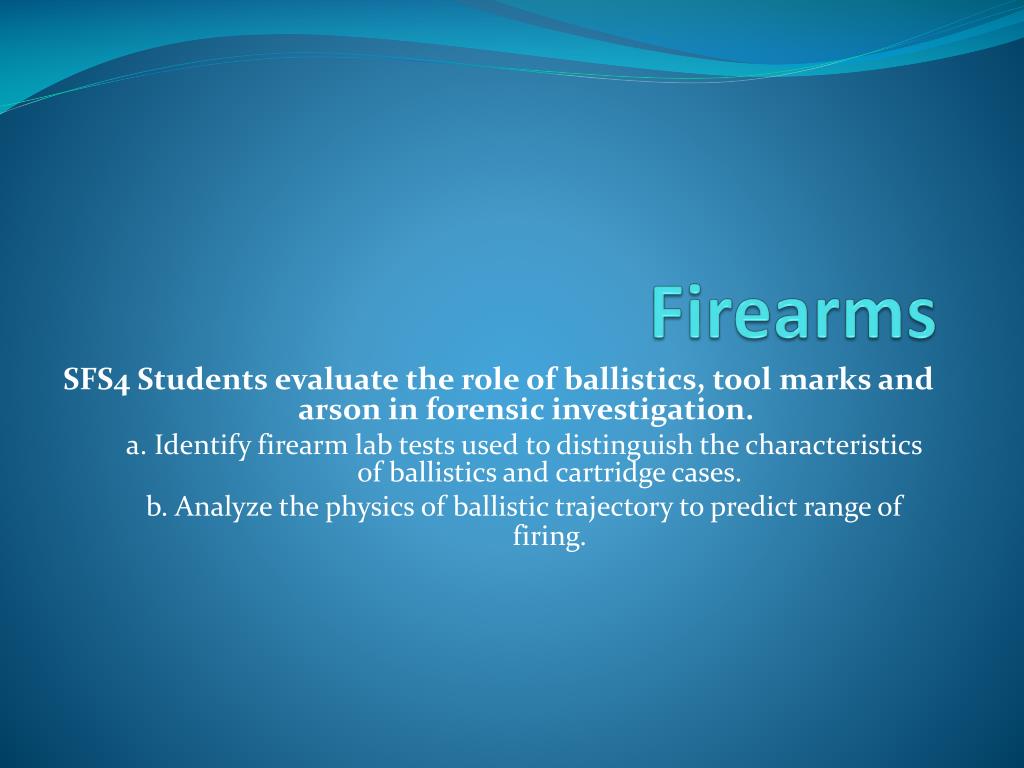 Firearms

SFS4 Students evaluate the role of ballistics, tool marks and arson in forensic investigation.

a. Identify firearm lab tests used to distinguish the characteristics of ballistics and cartridge cases.

b. Analyze the physics of ballistic trajectory to predict range of firing.